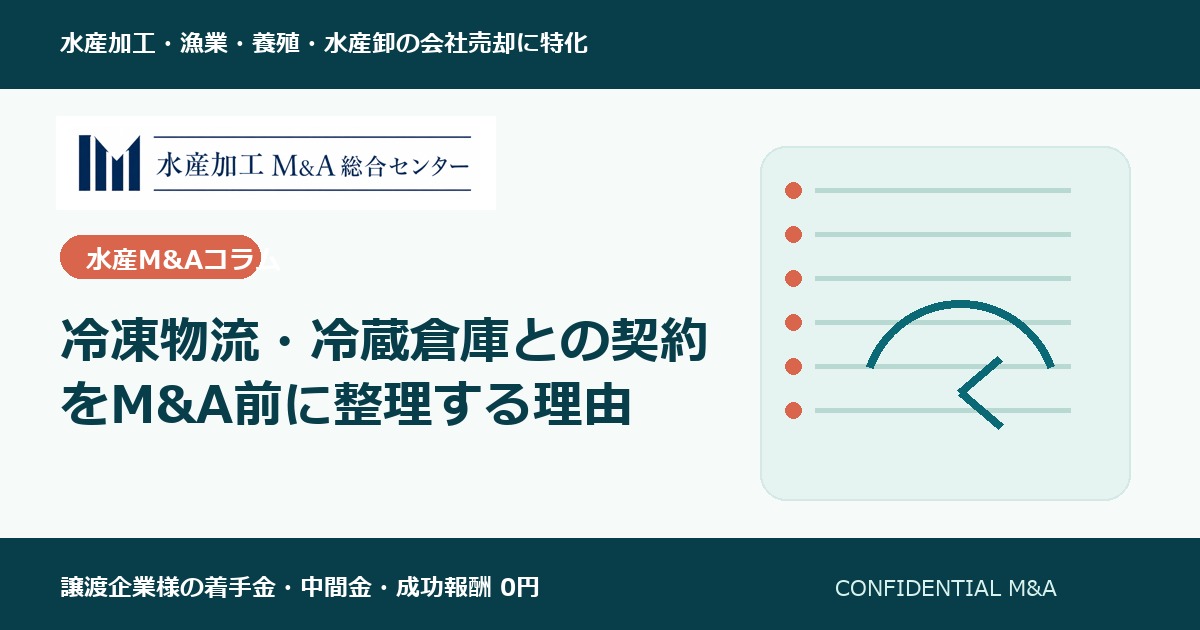 水産加工・漁業・養殖・水産卸の会社売却に特化

水産加工 M&A 総合センター

水産M&Aコラム

冷凍物流・冷蔵倉庫との契約をM&A前に整理する理由

譲渡企業様の着手金・中間金・成功報酬 0円

CONFIDENTIAL M&A